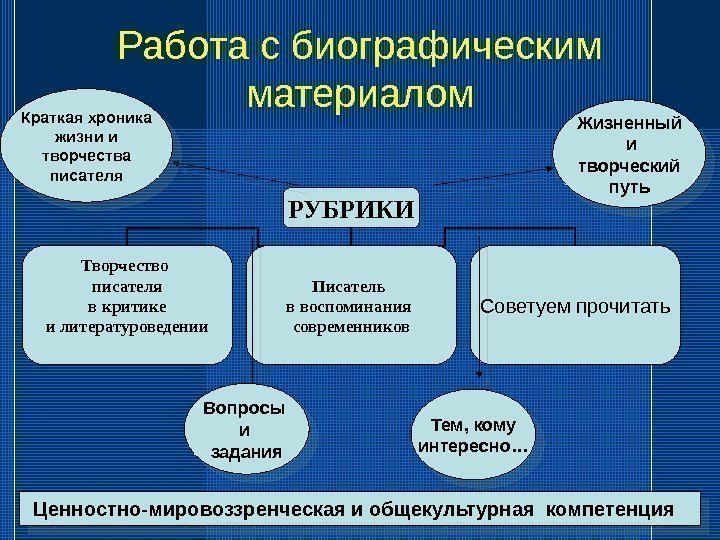 Работа с биографическим материалом

Краткая хроника жизни и творчества писателя

Жизненный и творческий путь

РУБРИКИ

Творчество писателя в критике и литературоведении

Писатель в воспоминания современников

Советуем прочитать

Вопросы и задания

Тем, кому интересно…

Ценностно-мировоззренческая и общекультурная компетенция